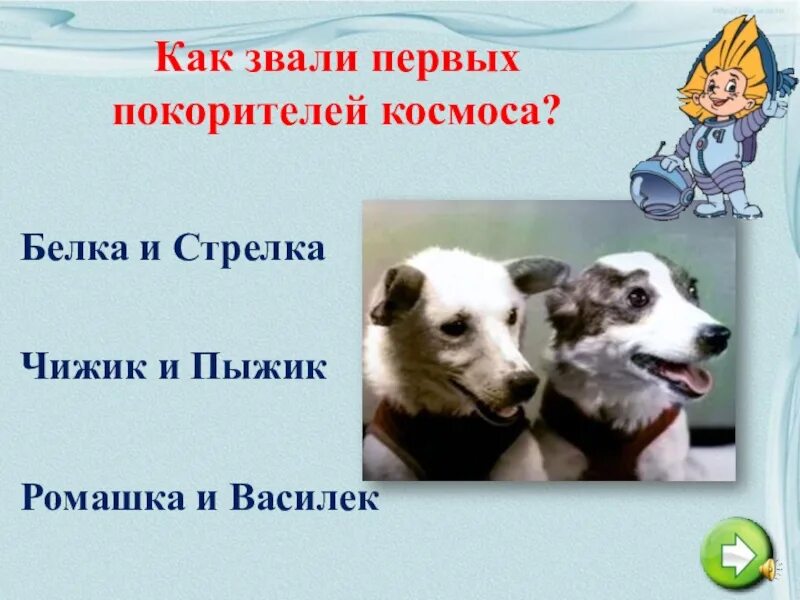 Как звали первых покорителей космоса?

Белка и Стрелка

Чижик и Пыжик

Ромашка и Василек